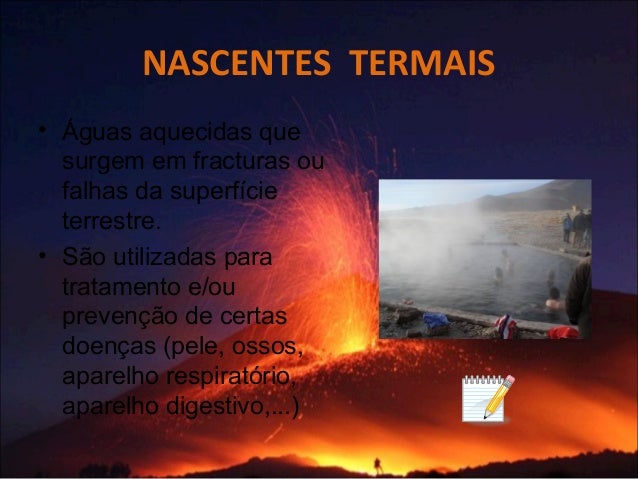 NASCENTES TERMAIS

• Águas aquecidas que surgem em fracturas ou falhas da superfície terrestre.

• São utilizadas para tratamento e/ou prevenção de certas doenças (pele, ossos, aparelho respiratório, aparelho digestivo,...)